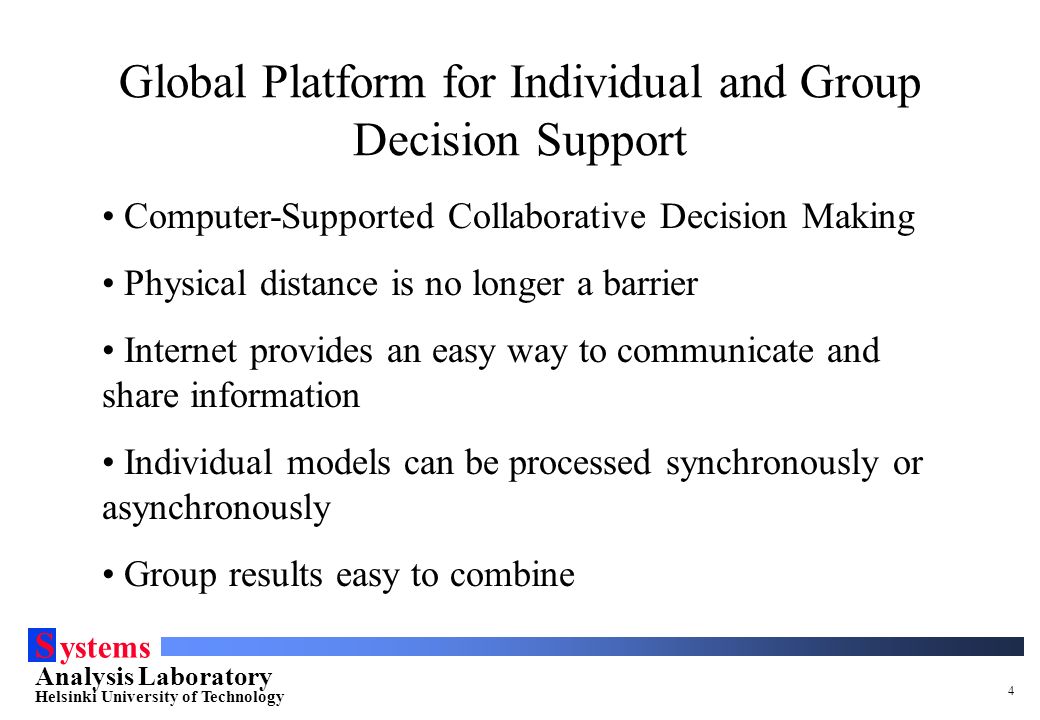 Global Platform for Individual and Group Decision Support

• Computer-Supported Collaborative Decision Making

• Physical distance is no longer a barrier

• Internet provides an easy way to communicate and share information

• Individual models can be processed synchronously or asynchronously

• Group results easy to combine

Systems
Analysis Laboratory
Helsinki University of Technology

4